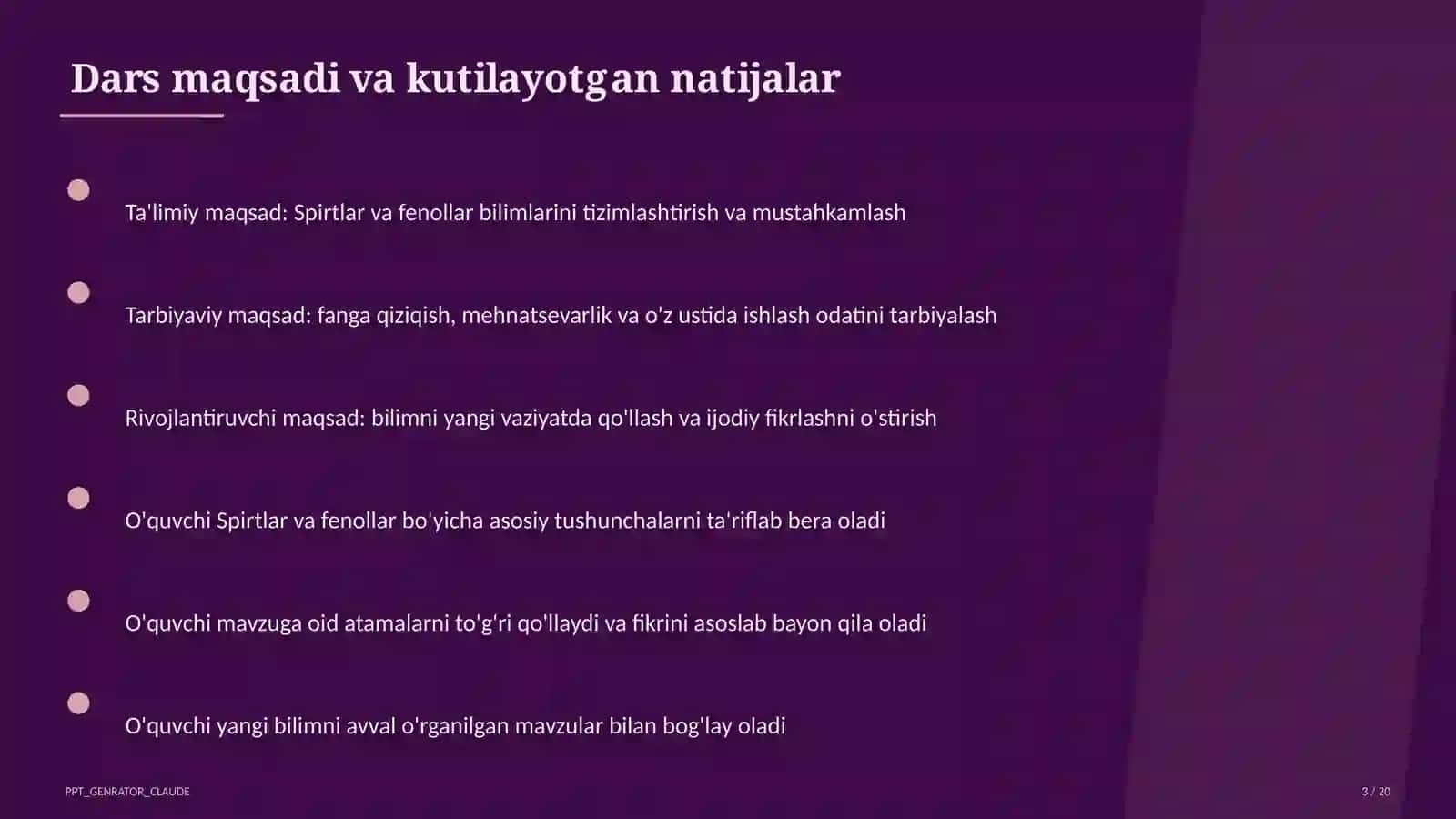 Dars maqsadi va kutilayotgan natijalar

Ta'limiy maqsad: Spirtlar va fenollar bilimlarini tizimlashtirish va mustahkamlash

Tarbiyaviy maqsad: fanga qiziqish, mehnatsevarlik va o'z ustida ishlash odatini tarbiyalash

Rivojlantiruvchi maqsad: bilimni yangi vaziyatda qo'llash va ijodiy fikrlashni o'stirish

O'quvchi Spirtlar va fenollar bo'yicha asosiy tushunchalarni ta'riflab bera oladi

O'quvchi mavzuga oid atamalarni to'g'ri qo'llaydi va fikrini asoslab bayon qila oladi

O'quvchi yangi bilimni avval o'rganilgan mavzular bilan bog'lay oladi

PPT_GENRATOR_CLAUDE

3 / 20